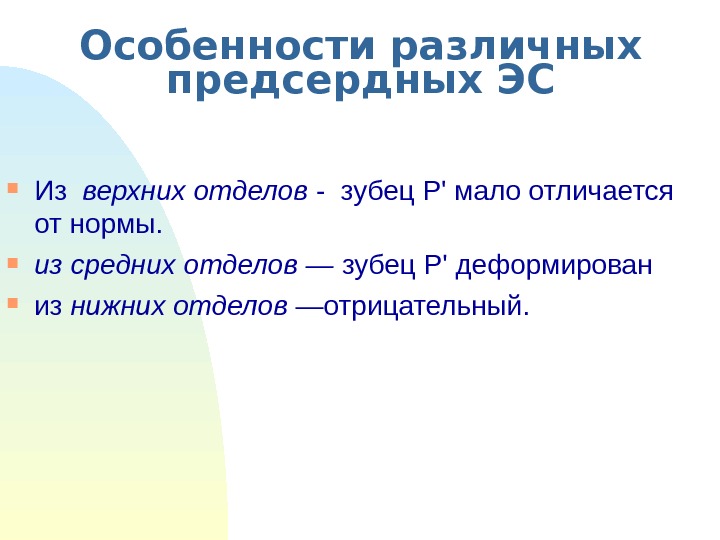 Особенности различных предсердных ЭС

Из верхних отделов - зубец P' мало отличается от нормы.

из средних отделов — зубец P' деформирован

из нижних отделов —отрицательный.